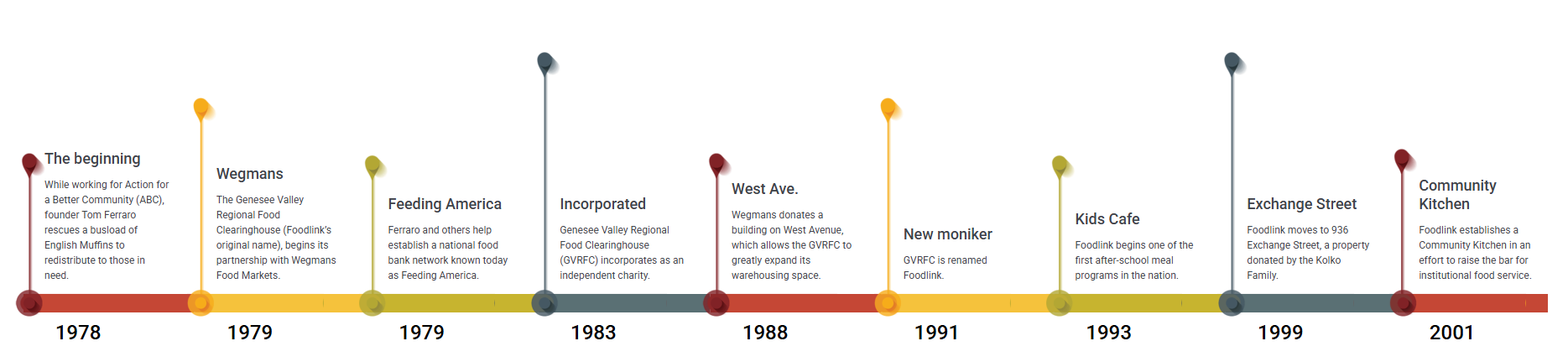 The beginning

While working for Action for a Better Community (ABC), founder Tom Ferraro rescues a busload of English Muffins to redistribute to those in need.

1978

Wegmans

The Genesee Valley Regional Food Clearinghouse (Foodlink's original name), begins its partnership with Wegmans Food Markets.

1979

Feeding America

Ferraro and others help establish a national food bank network known today as Feeding America.

1979

Incorporated

Genesee Valley Regional Food Clearinghouse (GVRFC) incorporates as an independent charity.

1983

West Ave.

Wegmans donates a building on West Avenue, which allows the GVRFC to greatly expand its warehousing space.

1988

New moniker

GVRFC is renamed Foodlink.

1991

Kids Cafe

Foodlink begins one of the first after-school meal programs in the nation.

1993

Exchange Street

Foodlink moves to 936 Exchange Street, a property donated by the Kolko Family.

1999

Community Kitchen

Foodlink establishes a Community Kitchen in an effort to raise the bar for institutional food service.

2001